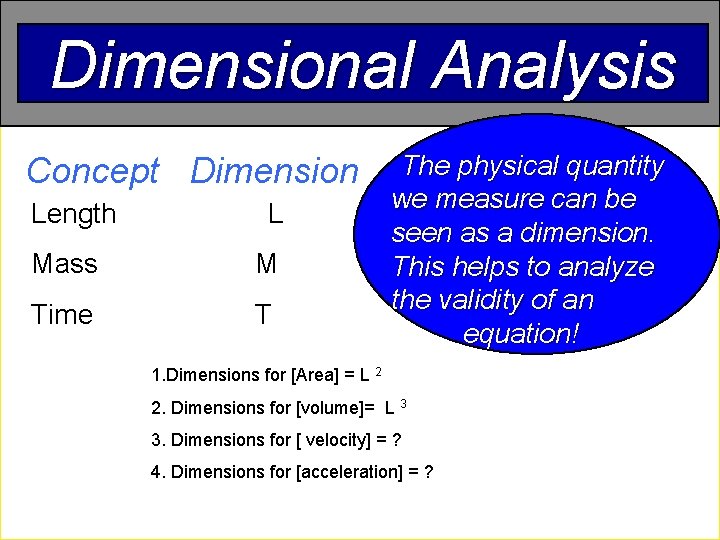 Dimensional Analysis

| Concept | Dimension |
|---|---|
| Length | L |
| Mass | M |
| Time | T |

The physical quantity we measure can be seen as a dimension. This helps to analyze the validity of an equation!

1.Dimensions for [Area] = $L^2$

2. Dimensions for [volume]= $L^3$

3. Dimensions for [ velocity] = ?

4. Dimensions for [acceleration] = ?